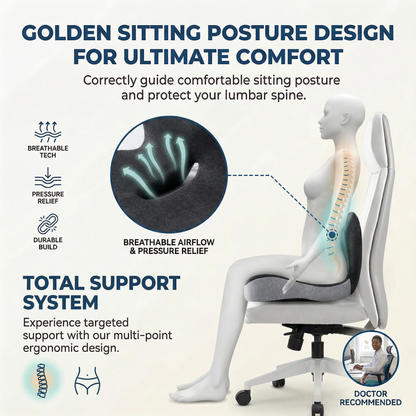 GOLDEN SITTING POSTURE DESIGN FOR ULTIMATE COMFORT

Correctly guide comfortable sitting posture and protect your lumbar spine.

BREATHABLE TECH

PRESSURE RELIEF

DURABLE BUILD

BREATHABLE AIRFLOW & PRESSURE RELIEF

TOTAL SUPPORT SYSTEM

Experience targeted support with our multi-point ergonomic design.

DOCTOR RECOMMENDED